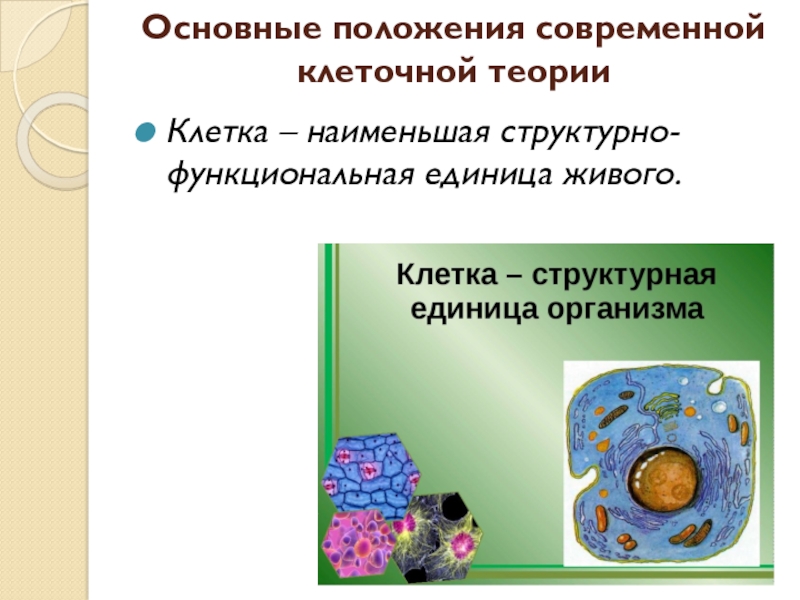 Основные положения современной клеточной теории

Клетка – наименьшая структурно-функциональная единица живого.

Клетка – структурная единица организма